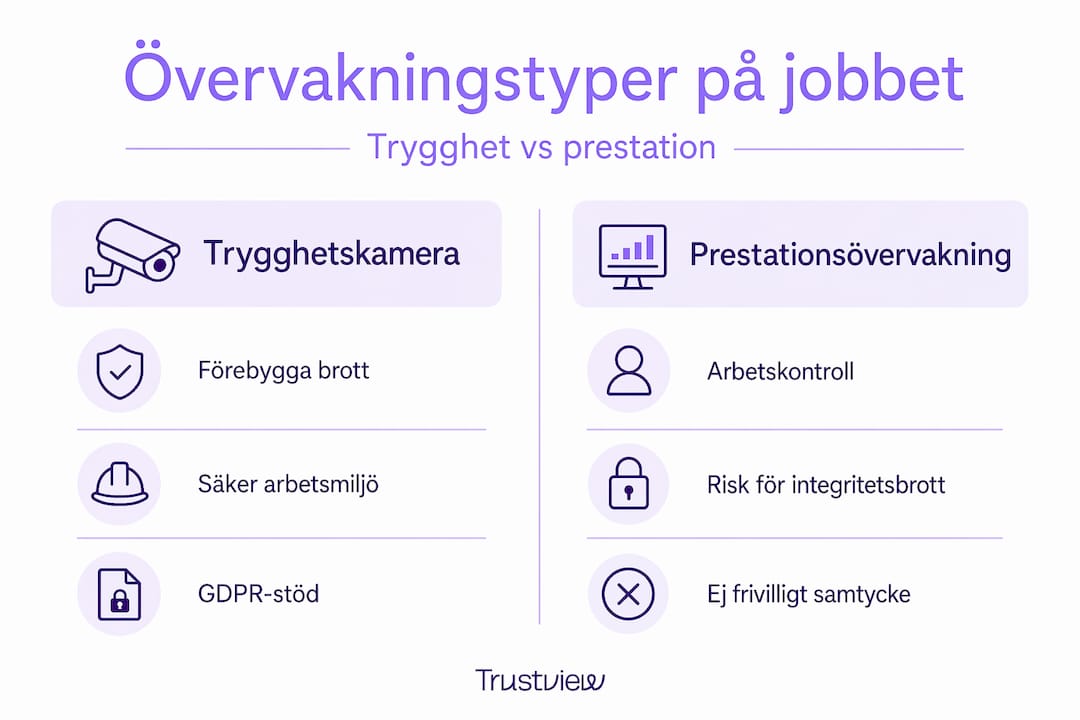 Övervakningstyper på jobbet

Trygghet vs prestation

Trygghetskamera

Förebygga brott

Säker arbetsmiljö

GDPR-stöd

Prestationsövervakning

Arbetskontroll

Risk för integritetsbrott

Ej frivilligt samtycke

Trustview